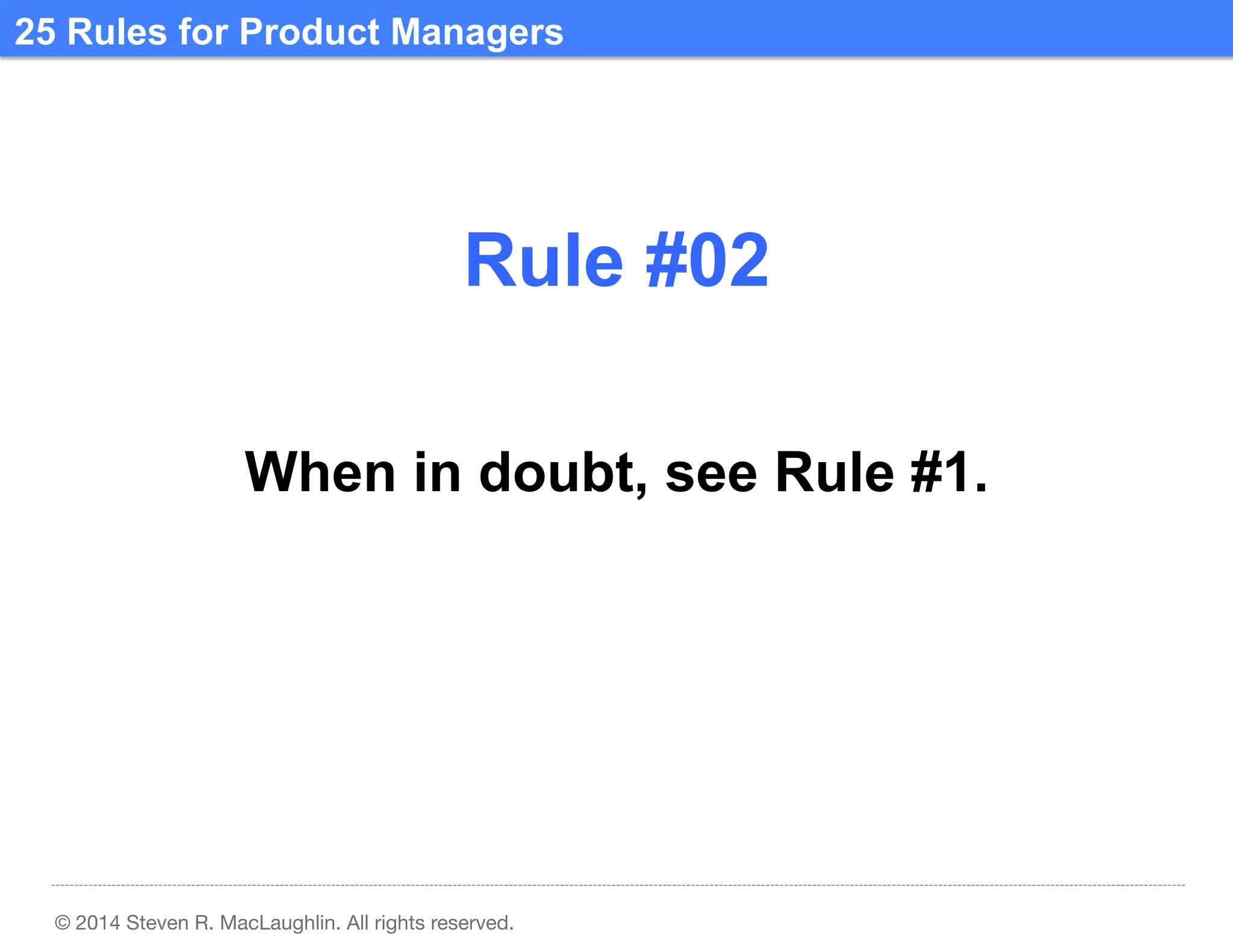 25 Rules for Product Managers

Rule #02

When in doubt, see Rule #1.

© 2014 Steven R. MacLaughlin. All rights reserved.